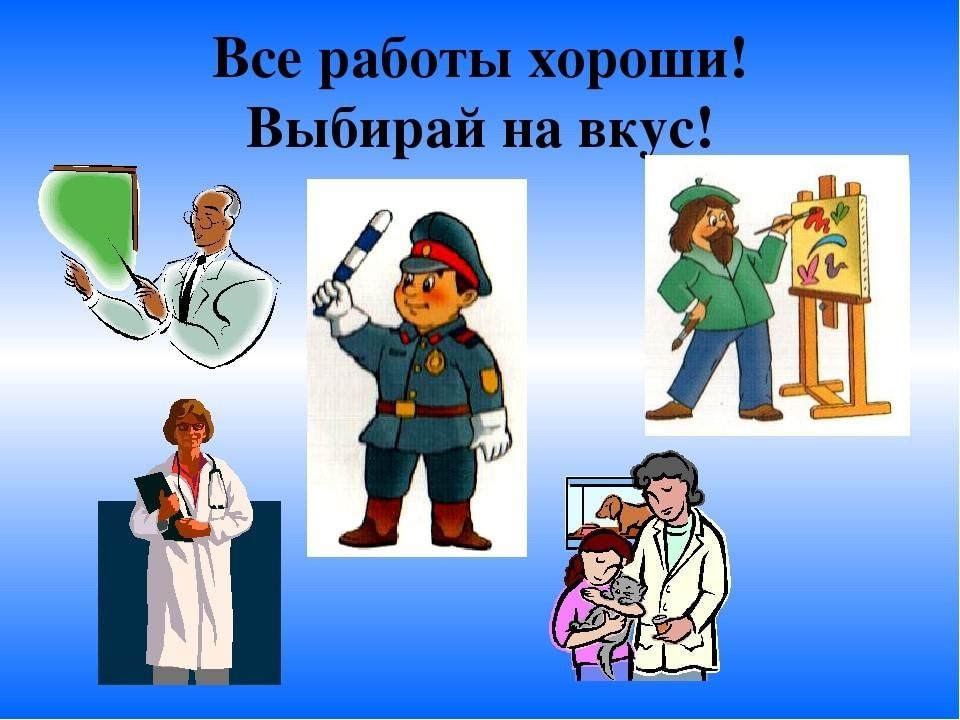 Все работы хороши!
Выбирай на вкус!